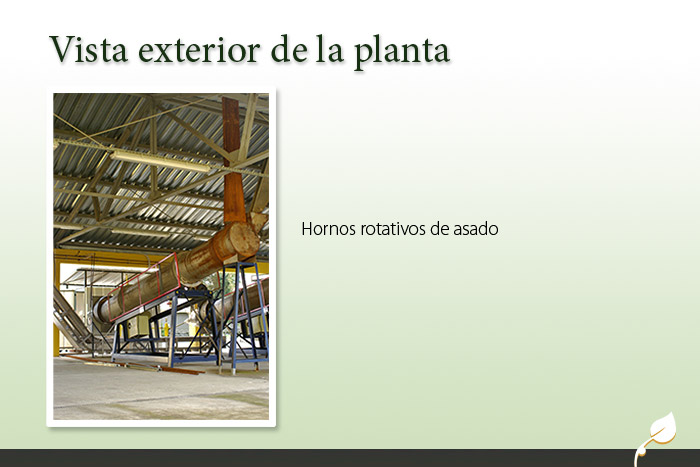 Vista exterior de la planta

Hornos rotativos de asado